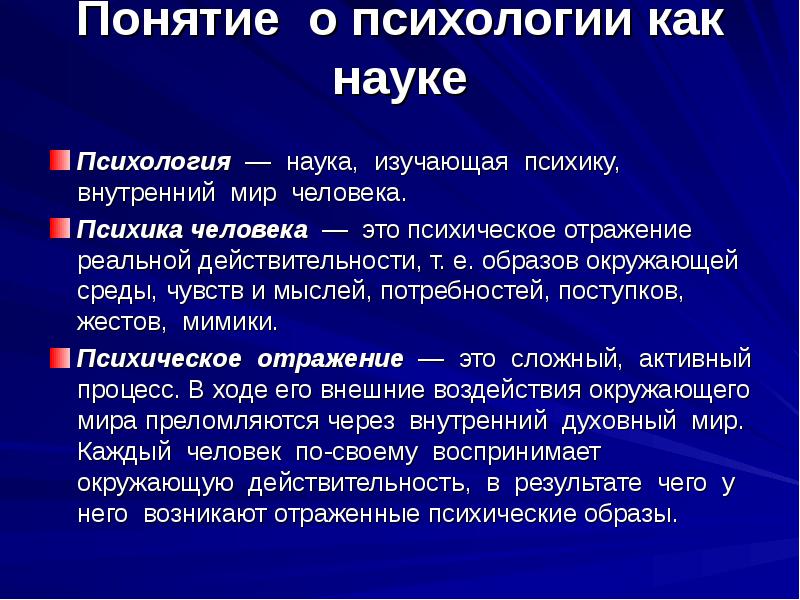 Понятие о психологии как науке

Психология — наука, изучающая психику, внутренний мир человека.

Психика человека — это психическое отражение реальной действительности, т. е. образов окружающей среды, чувств и мыслей, потребностей, поступков, жестов, мимики.

Психическое отражение — это сложный, активный процесс. В ходе его внешние воздействия окружающего мира преломляются через внутренний духовный мир. Каждый человек по-своему воспринимает окружающую действительность, в результате чего у него возникают отраженные психические образы.